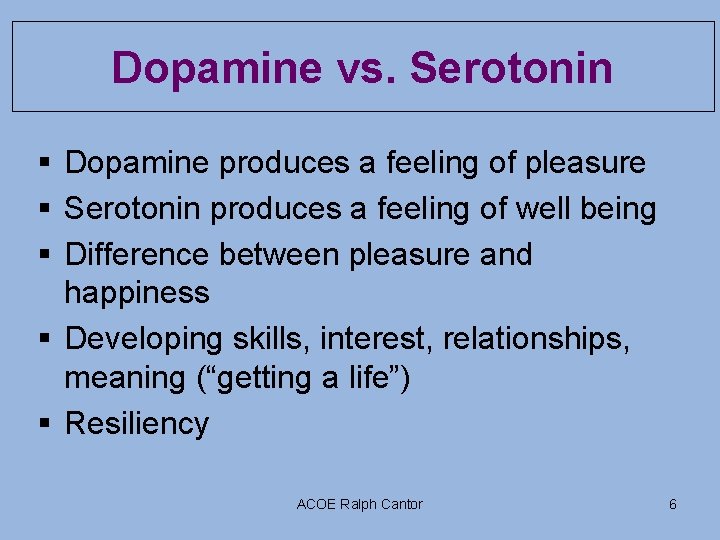 Dopamine vs. Serotonin

▪ Dopamine produces a feeling of pleasure
▪ Serotonin produces a feeling of well being
▪ Difference between pleasure and happiness
▪ Developing skills, interest, relationships, meaning (“getting a life”)
▪ Resiliency

ACOE Ralph Cantor

6